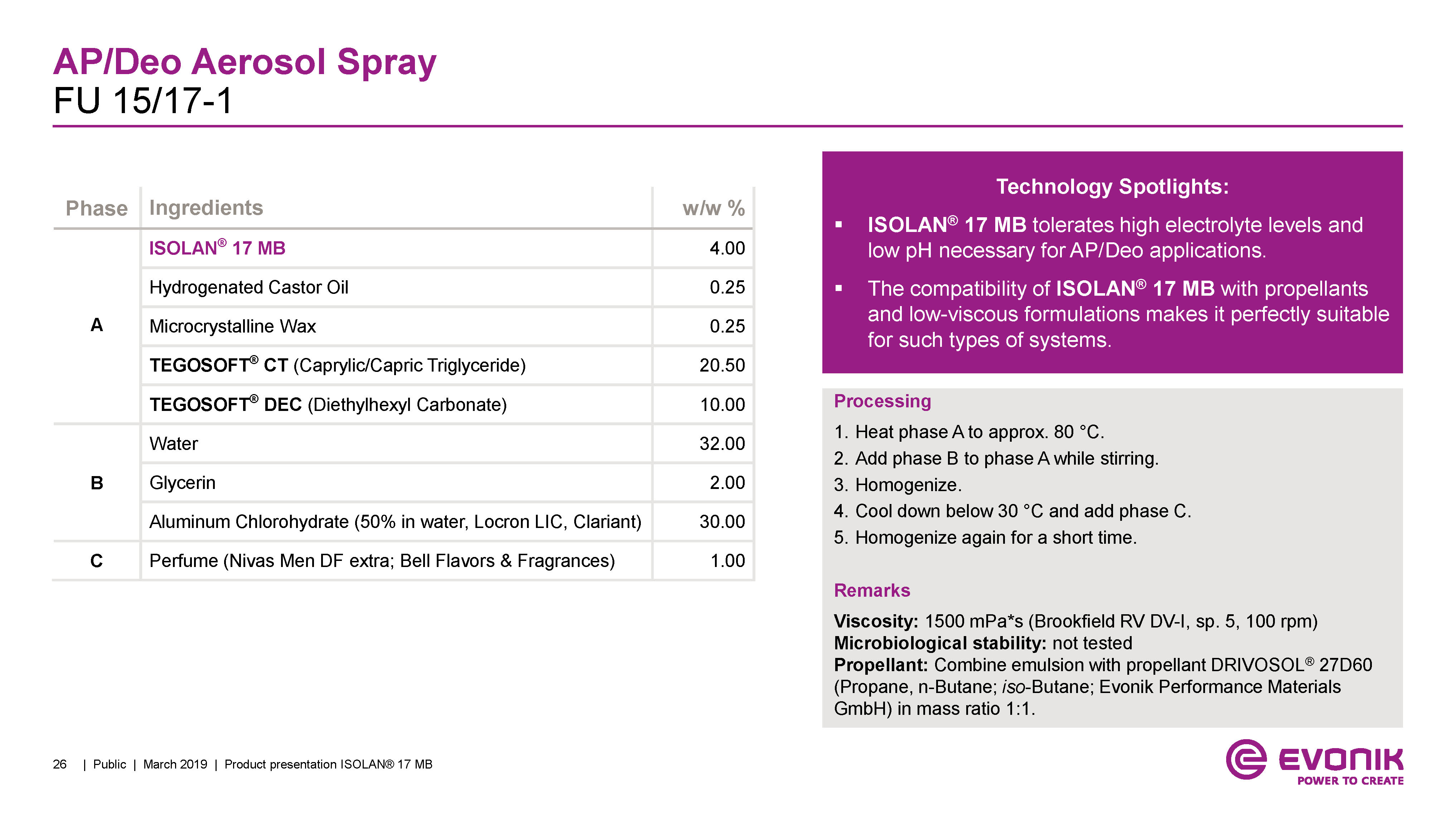 AP/Deo Aerosol Spray
FU 15/17-1

| Phase | Ingredients | w/w % |
|---|---|---|
| A | ISOLAN® 17 MB | 4.00 |
| | Hydrogenated Castor Oil | 0.25 |
| | Microcrystalline Wax | 0.25 |
| | TEGOSOFT® CT (Caprylic/Capric Triglyceride) | 20.50 |
| | TEGOSOFT® DEC (Diethylhexyl Carbonate) | 10.00 |
| B | Water | 32.00 |
| | Glycerin | 2.00 |
| | Aluminum Chlorohydrate (50% in water, Locron LIC, Clariant) | 30.00 |
| C | Perfume (Nivas Men DF extra; Bell Flavors & Fragrances) | 1.00 |

Technology Spotlights:
▪ ISOLAN® 17 MB tolerates high electrolyte levels and low pH necessary for AP/Deo applications.
▪ The compatibility of ISOLAN® 17 MB with propellants and low-viscous formulations makes it perfectly suitable for such types of systems.

Processing
1. Heat phase A to approx. 80 °C.
2. Add phase B to phase A while stirring.
3. Homogenize.
4. Cool down below 30 °C and add phase C.
5. Homogenize again for a short time.

Remarks
Viscosity: 1500 mPa*s (Brookfield RV DV-I, sp. 5, 100 rpm)
Microbiological stability: not tested
Propellant: Combine emulsion with propellant DRIVOSOL® 27D60 (Propane, n-Butane; iso-Butane; Evonik Performance Materials GmbH) in mass ratio 1:1.

26 | Public | March 2019 | Product presentation ISOLAN® 17 MB

EVONIK
POWER TO CREATE